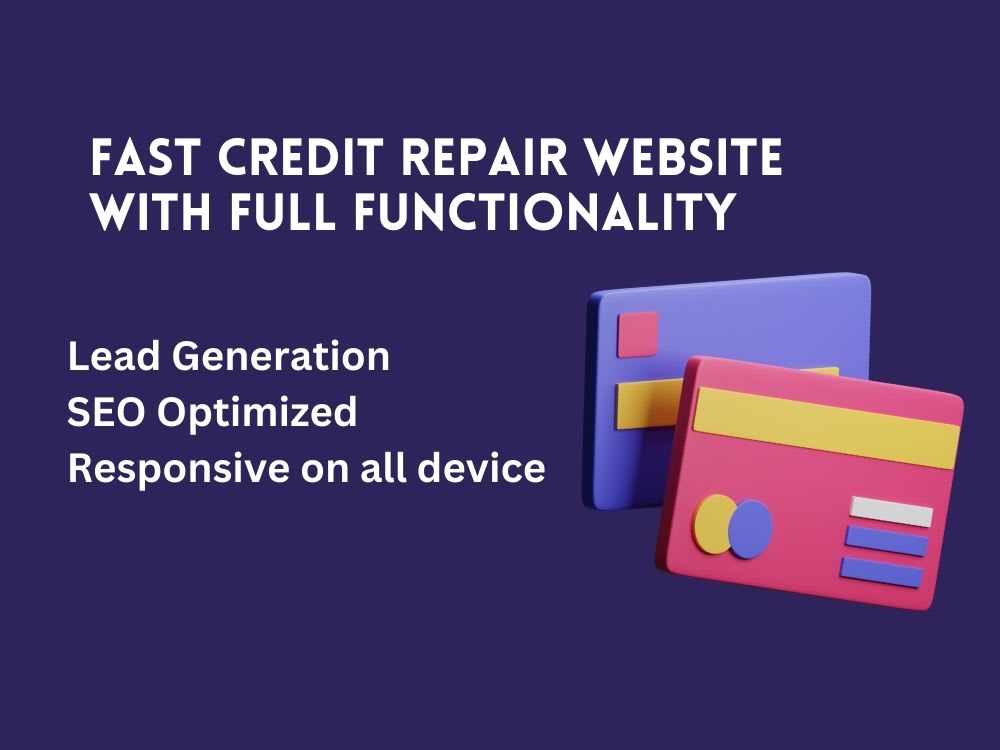 FAST CREDIT REPAIR WEBSITE WITH FULL FUNCTIONALITY

Lead Generation
SEO Optimized
Responsive on all device